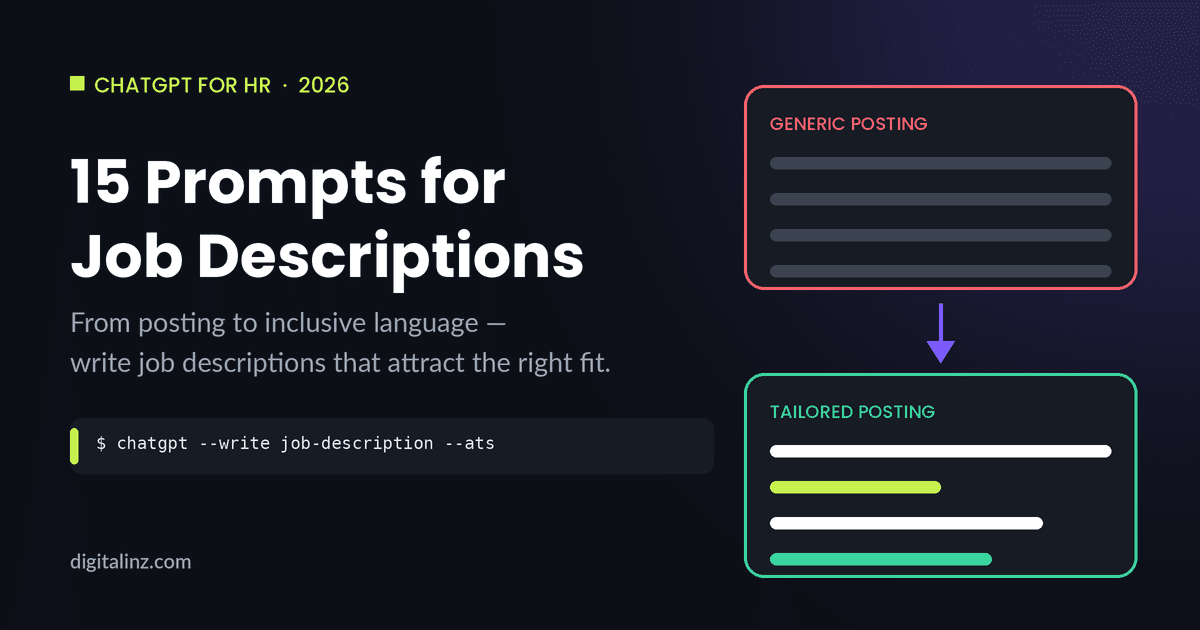 CHATGPT FOR HR · 2026

15 Prompts for Job Descriptions

From posting to inclusive language — write job descriptions that attract the right fit.

$ chatgpt --write job-description --ats

digitalinz.com

GENERIC POSTING

TAILORED POSTING